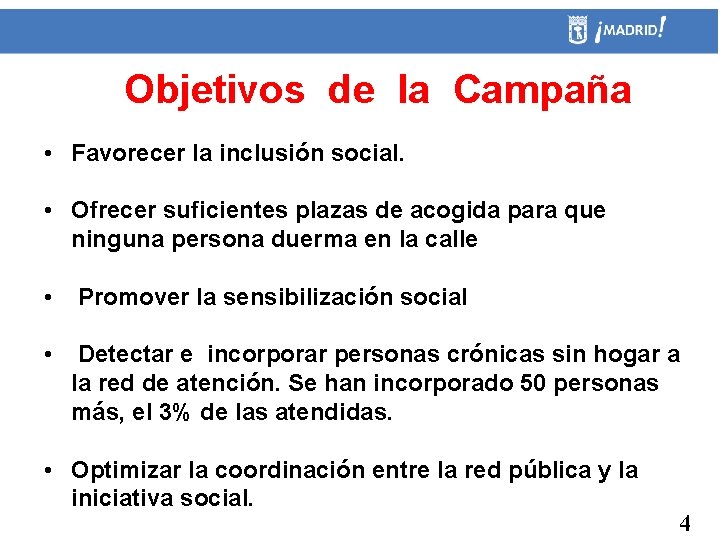 ¡MADRID!

Objetivos de la Campaña

• Favorecer la inclusión social.

• Ofrecer suficientes plazas de acogida para que ninguna persona duerma en la calle

• Promover la sensibilización social

• Detectar e incorporar personas crónicas sin hogar a la red de atención. Se han incorporado 50 personas más, el 3% de las atendidas.

• Optimizar la coordinación entre la red pública y la iniciativa social.

4